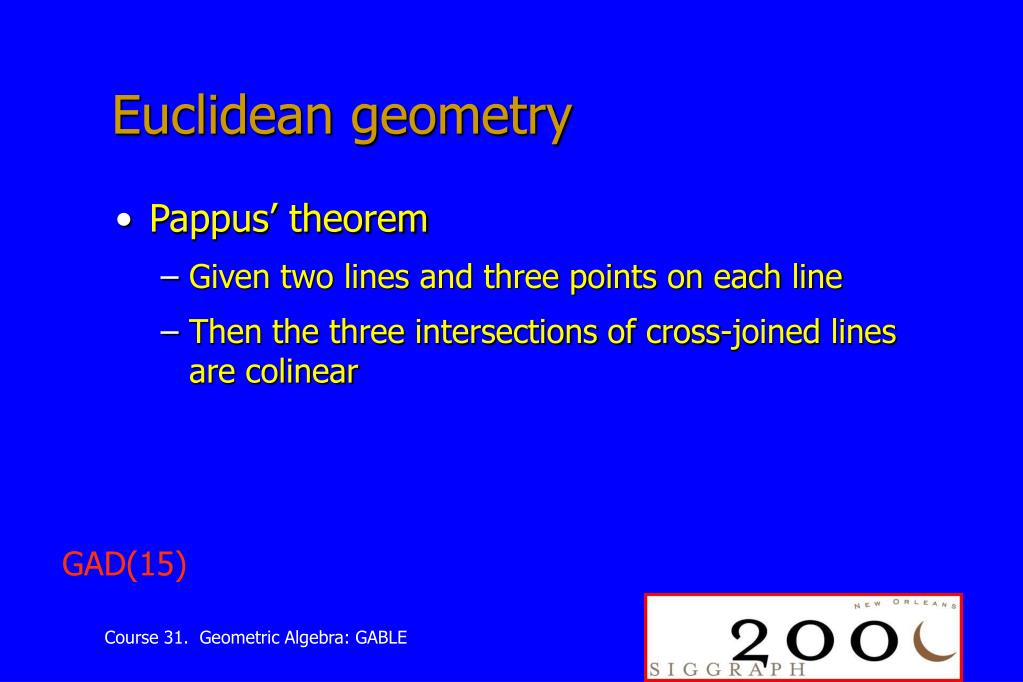 Euclidean geometry

• Pappus' theorem

– Given two lines and three points on each line

– Then the three intersections of cross-joined lines are colinear

GAD(15)

Course 31. Geometric Algebra: GABLE

NEW ORLEANS

200

SIGGRAPH